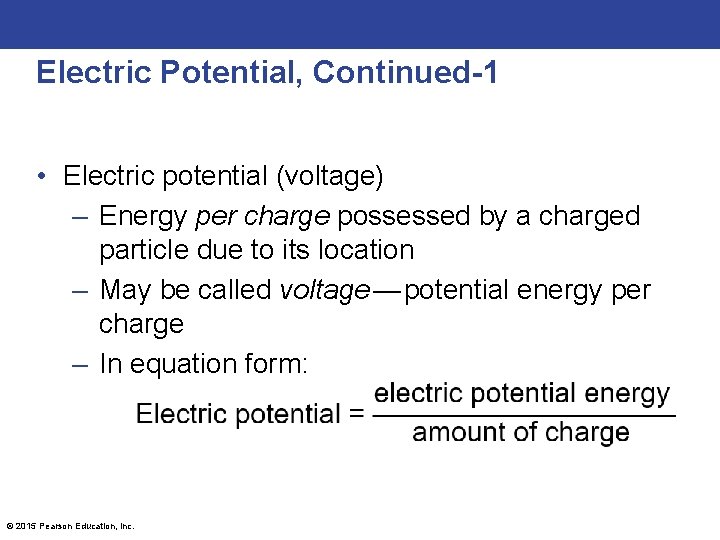 Electric Potential, Continued-1

• Electric potential (voltage)
– Energy per charge possessed by a charged particle due to its location
– May be called voltage—potential energy per charge
– In equation form:

$\text{Electric potential} = \frac{\text{electric potential energy}}{\text{amount of charge}}$

© 2015 Pearson Education, Inc.